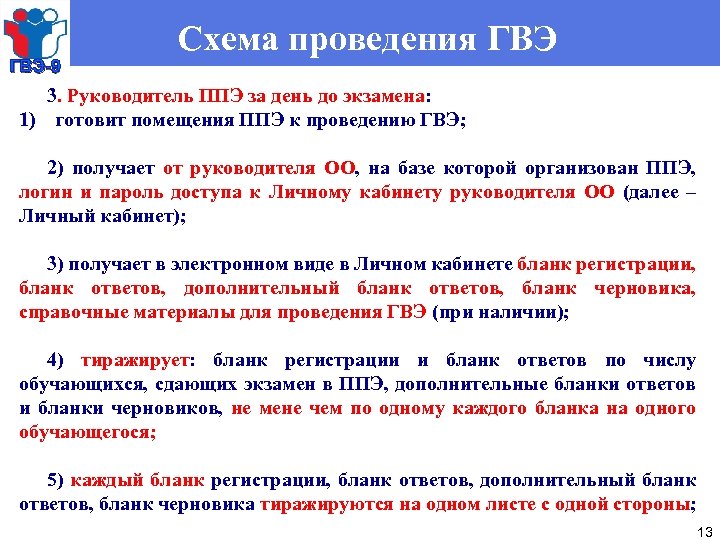 ГВЭ-9

Схема проведения ГВЭ

3. Руководитель ППЭ за день до экзамена:
1) готовит помещения ППЭ к проведению ГВЭ;

2) получает от руководителя ОО, на базе которой организован ППЭ, логин и пароль доступа к Личному кабинету руководителя ОО (далее – Личный кабинет);

3) получает в электронном виде в Личном кабинете бланк регистрации, бланк ответов, дополнительный бланк ответов, бланк черновика, справочные материалы для проведения ГВЭ (при наличии);

4) тиражирует: бланк регистрации и бланк ответов по числу обучающихся, сдающих экзамен в ППЭ, дополнительные бланки ответов и бланки черновиков, не мене чем по одному каждого бланка на одного обучающегося;

5) каждый бланк регистрации, бланк ответов, дополнительный бланк ответов, бланк черновика тиражируются на одном листе с одной стороны;

13